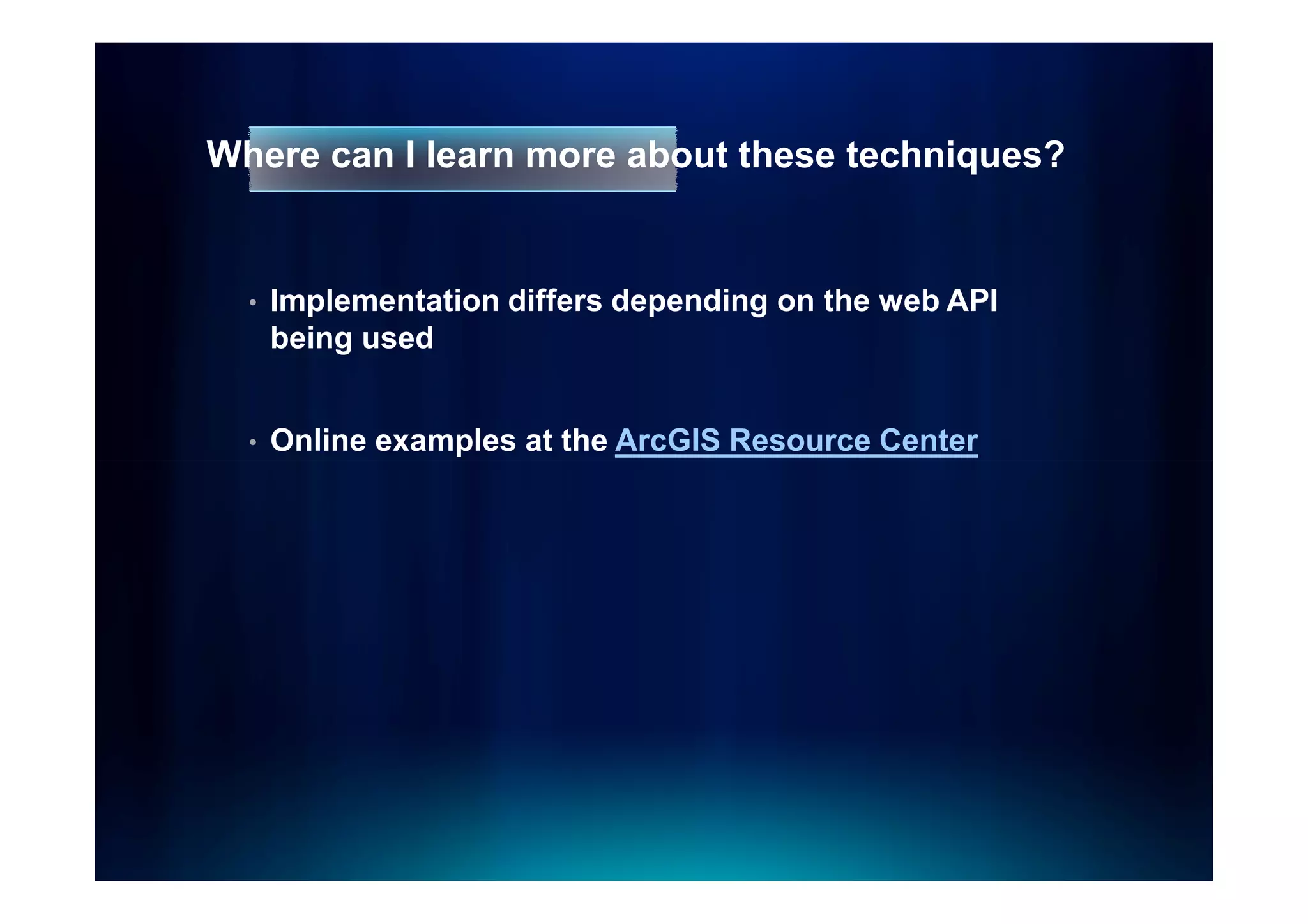 Where can I learn more about these techniques?

• Implementation differs depending on the web API being used

• Online examples at the ArcGIS Resource Center